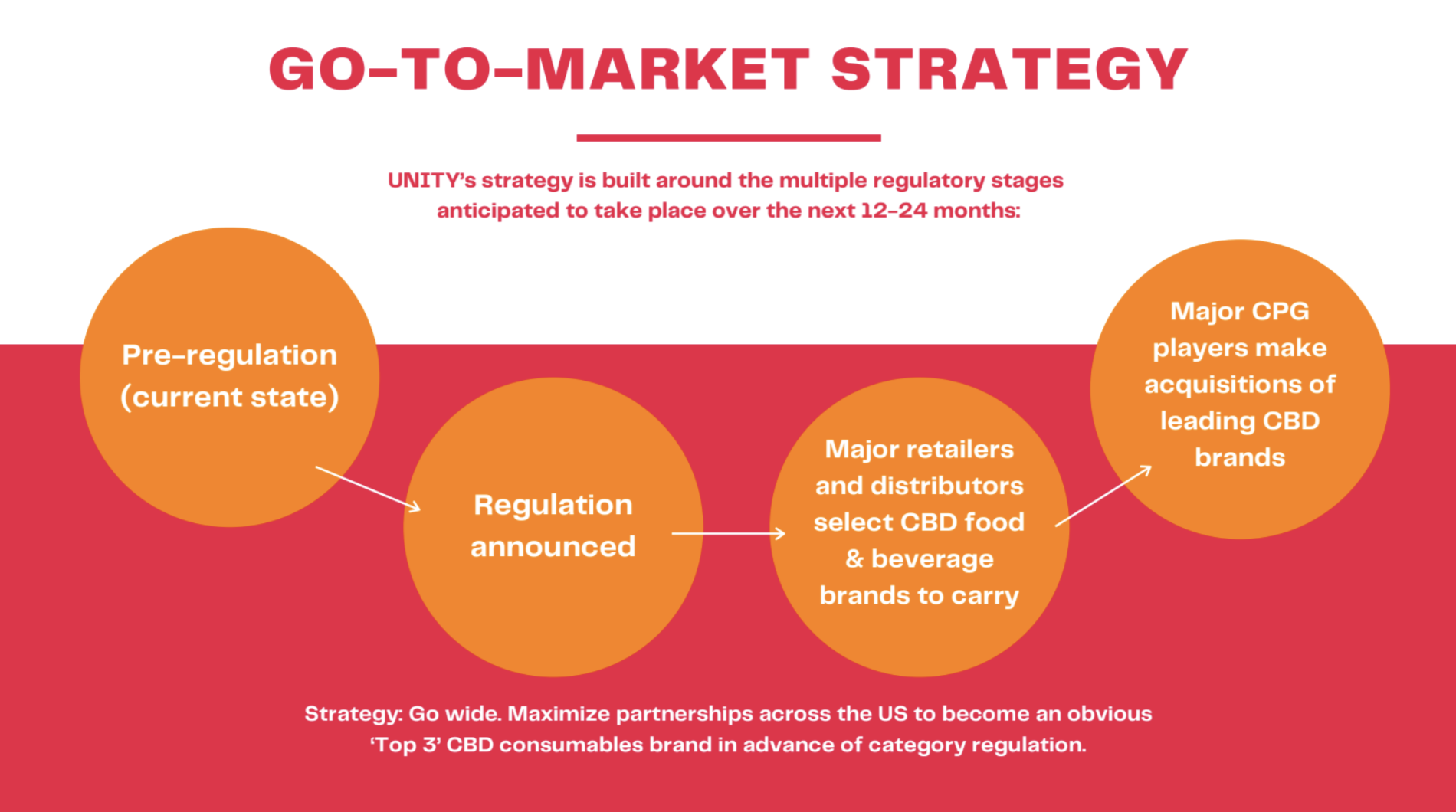 GO-TO-MARKET STRATEGY

UNITY's strategy is built around the multiple regulatory stages anticipated to take place over the next 12-24 months:

Pre-regulation (current state)

Regulation announced

Major retailers and distributors select CBD food & beverage brands to carry

Major CPG players make acquisitions of leading CBD brands

Strategy: Go wide. Maximize partnerships across the US to become an obvious 'Top 3' CBD consumables brand in advance of category regulation.